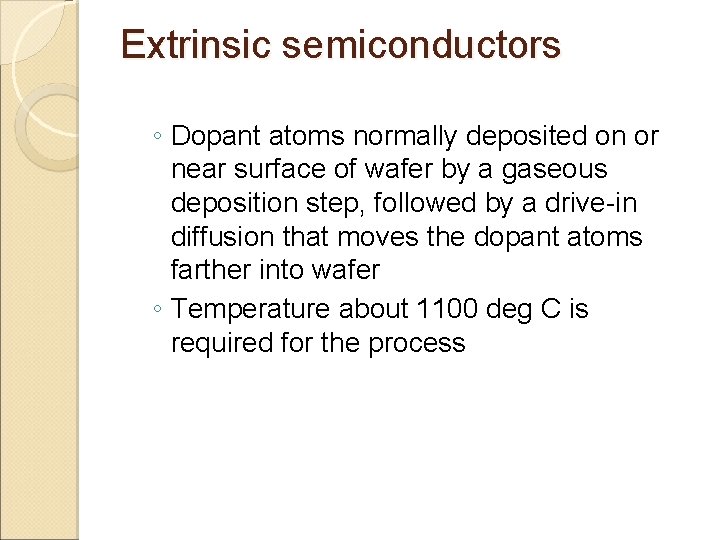 Extrinsic semiconductors

◦ Dopant atoms normally deposited on or near surface of wafer by a gaseous deposition step, followed by a drive-in diffusion that moves the dopant atoms farther into wafer

◦ Temperature about 1100 deg C is required for the process